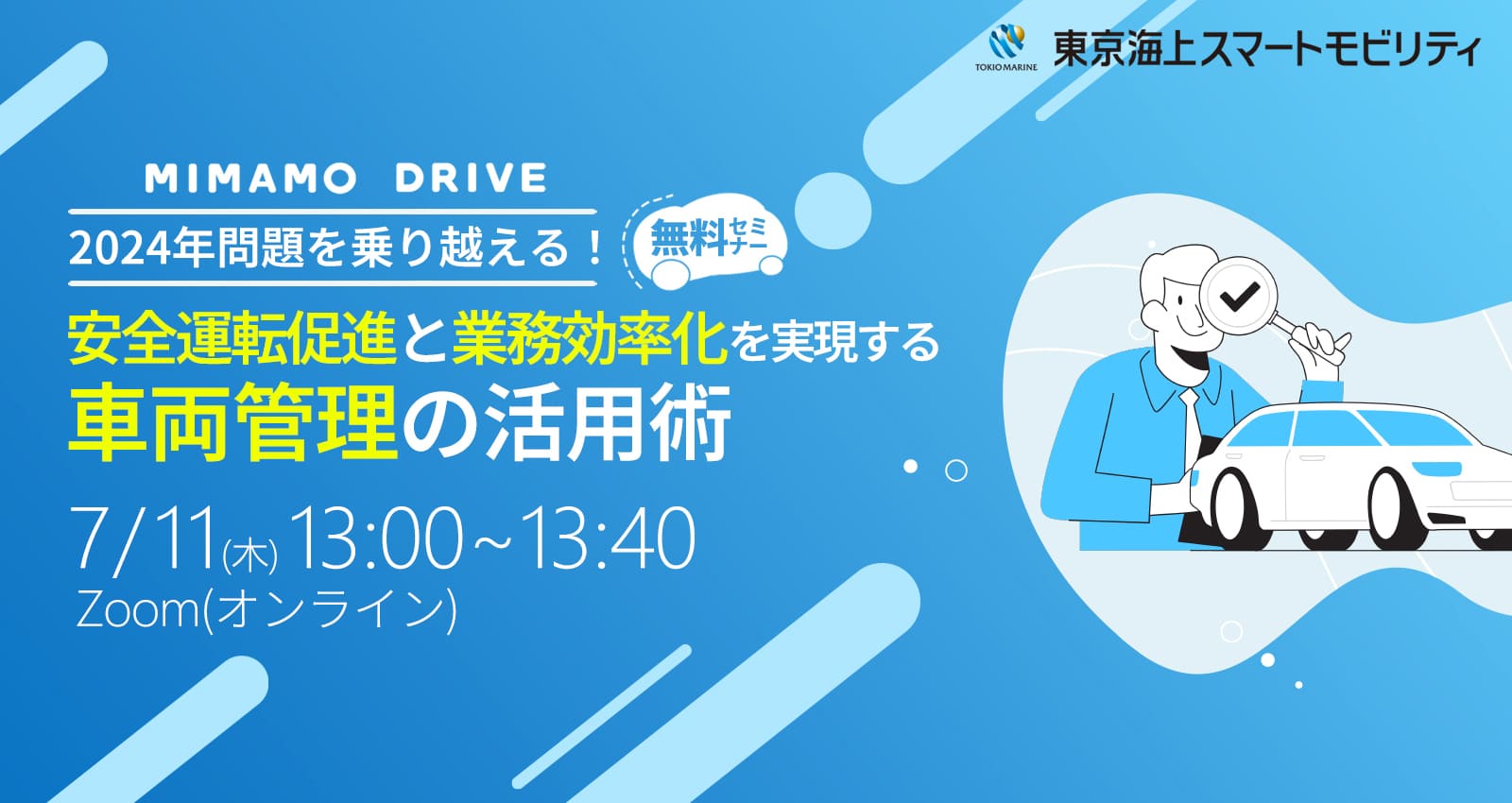 TOKIO MARINE 東京海上スマートモビリティ

MIMAMO DRIVE

2024年問題を乗り越える！

無料セミナー

安全運転促進と業務効率化を実現する

車両管理の活用術

7/11(木) 13:00~13:40

Zoom(オンライン)